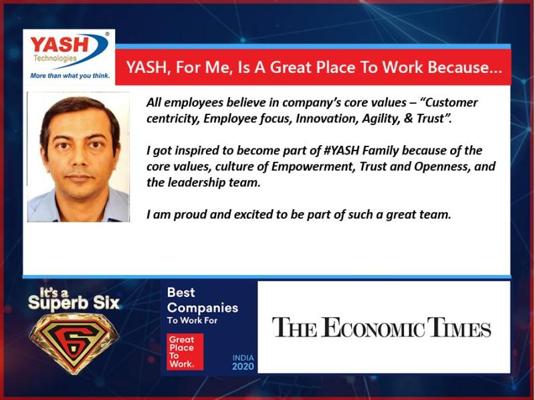 YASH®
Technologies
More than what you think.

YASH, For Me, Is A Great Place To Work Because...

All employees believe in company's core values – "Customer centricity, Employee focus, Innovation, Agility, & Trust".

I got inspired to become part of #YASH Family because of the core values, culture of Empowerment, Trust and Openness, and the leadership team.

I am proud and excited to be part of such a great team.

It's a Superb Six

6

Best Companies To Work For

Great Place To Work.

INDIA 2020

THE ECONOMIC TIMES